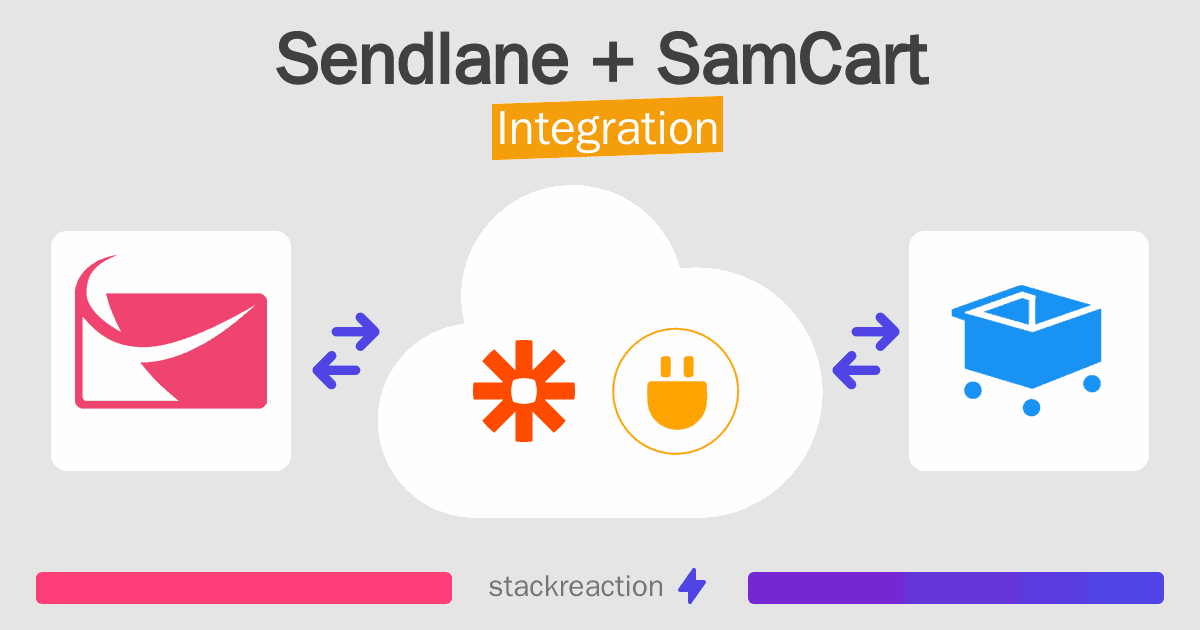 Sendlane + SamCart
Integration

stackreaction